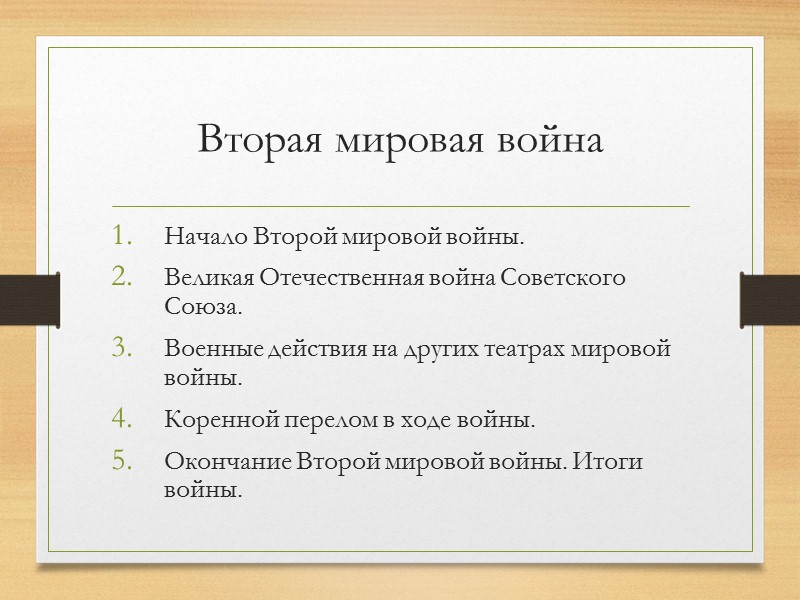 Вторая мировая война

1. Начало Второй мировой войны.
2. Великая Отечественная война Советского Союза.
3. Военные действия на других театрах мировой войны.
4. Коренной перелом в ходе войны.
5. Окончание Второй мировой войны. Итоги войны.